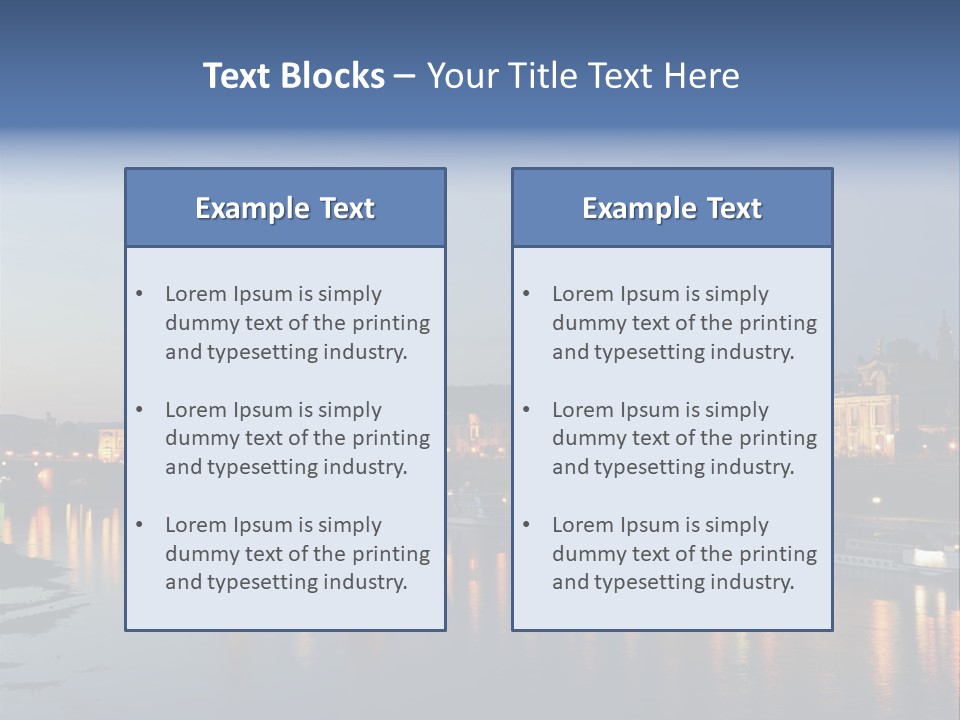 Text Blocks – Your Title Text Here

Example Text

• Lorem Ipsum is simply dummy text of the printing and typesetting industry.

• Lorem Ipsum is simply dummy text of the printing and typesetting industry.

• Lorem Ipsum is simply dummy text of the printing and typesetting industry.

Example Text

• Lorem Ipsum is simply dummy text of the printing and typesetting industry.

• Lorem Ipsum is simply dummy text of the printing and typesetting industry.

• Lorem Ipsum is simply dummy text of the printing and typesetting industry.